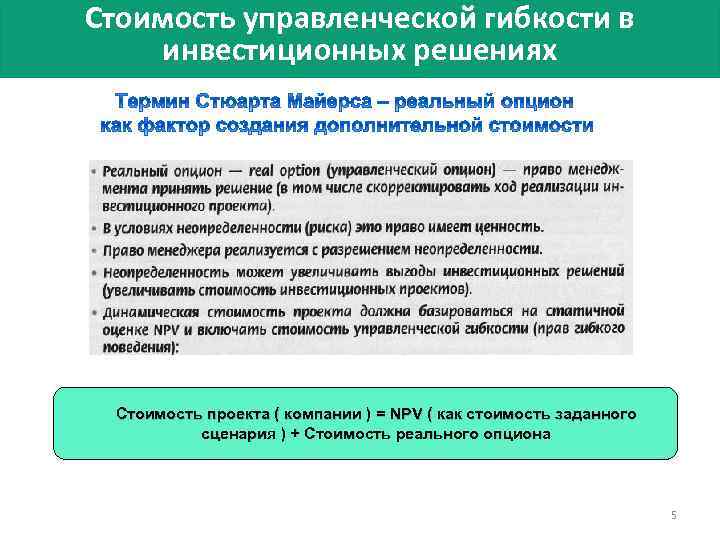 Стоимость управленческой гибкости в инвестиционных решениях

Термин Стюарта Майерса – реальный опцион как фактор создания дополнительной стоимости

• Реальный опцион — real option (управленческий опцион) — право менеджмента принять решение (в том числе скорректировать ход реализации инвестиционного проекта).
• В условиях неопределенности (риска) это право имеет ценность.
• Право менеджера реализуется с разрешением неопределенности.
• Неопределенность может увеличивать выгоды инвестиционных решений (увеличивать стоимость инвестиционных проектов).
• Динамическая стоимость проекта должна базироваться на статичной оценке NPV и включать стоимость управленческой гибкости (прав гибкого поведения):

Стоимость проекта ( компании ) = NPV ( как стоимость заданного сценария ) + Стоимость реального опциона

5